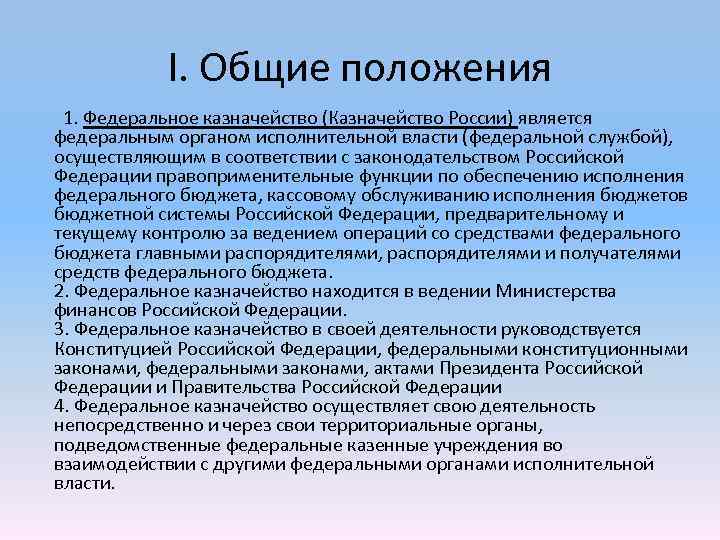 I. Общие положения

1. Федеральное казначейство (Казначейство России) является федеральным органом исполнительной власти (федеральной службой), осуществляющим в соответствии с законодательством Российской Федерации правоприменительные функции по обеспечению исполнения федерального бюджета, кассовому обслуживанию исполнения бюджетов бюджетной системы Российской Федерации, предварительному и текущему контролю за ведением операций со средствами федерального бюджета главными распорядителями, распорядителями и получателями средств федерального бюджета.
2. Федеральное казначейство находится в ведении Министерства финансов Российской Федерации.
3. Федеральное казначейство в своей деятельности руководствуется Конституцией Российской Федерации, федеральными конституционными законами, федеральными законами, актами Президента Российской Федерации и Правительства Российской Федерации
4. Федеральное казначейство осуществляет свою деятельность непосредственно и через свои территориальные органы, подведомственные федеральные казенные учреждения во взаимодействии с другими федеральными органами исполнительной власти.